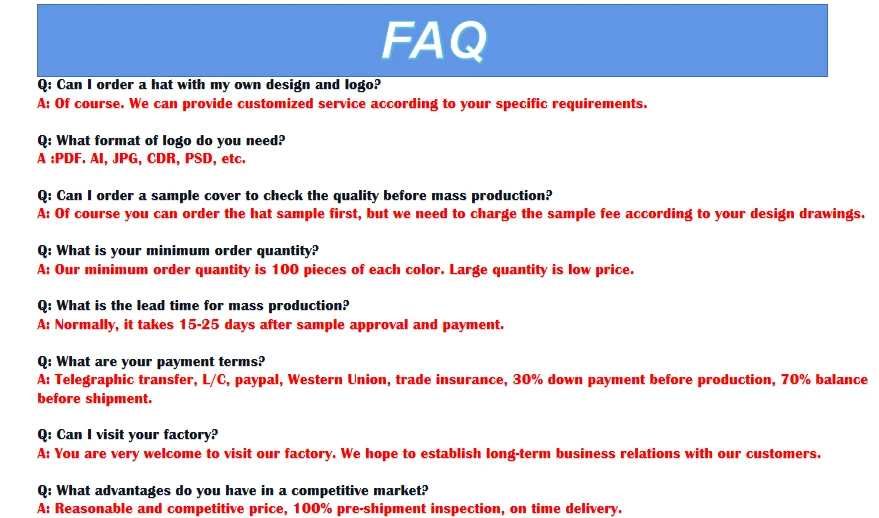 FAQ

Q: Can I order a hat with my own design and logo?
A: Of course. We can provide customized service according to your specific requirements.

Q: What format of logo do you need?
A :PDF. AI, JPG, CDR, PSD, etc.

Q: Can I order a sample cover to check the quality before mass production?
A: Of course you can order the hat sample first, but we need to charge the sample fee according to your design drawings.

Q: What is your minimum order quantity?
A: Our minimum order quantity is 100 pieces of each color. Large quantity is low price.

Q: What is the lead time for mass production?
A: Normally, it takes 15-25 days after sample approval and payment.

Q: What are your payment terms?
A: Telegraphic transfer, L/C, paypal, Western Union, trade insurance, 30% down payment before production, 70% balance before shipment.

Q: Can I visit your factory?
A: You are very welcome to visit our factory. We hope to establish long-term business relations with our customers.

Q: What advantages do you have in a competitive market?
A: Reasonable and competitive price, 100% pre-shipment inspection, on time delivery.